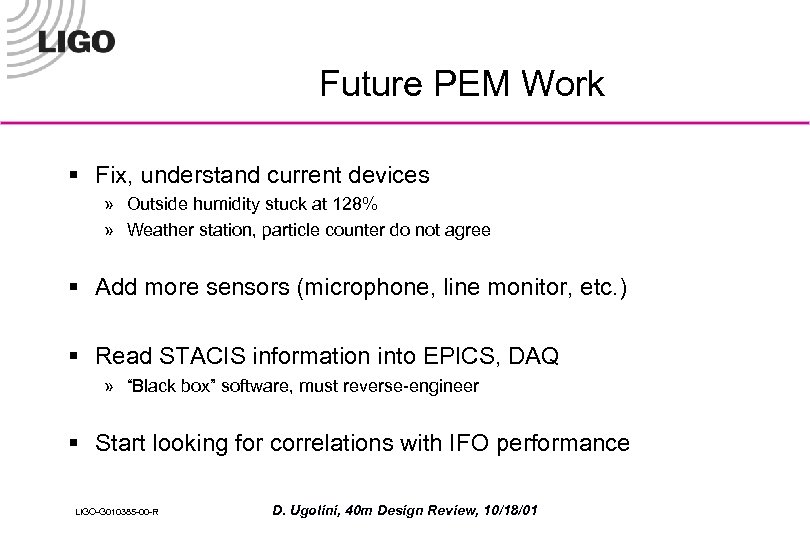 LIGO

Future PEM Work

▪ Fix, understand current devices
» Outside humidity stuck at 128%
» Weather station, particle counter do not agree

▪ Add more sensors (microphone, line monitor, etc.)

▪ Read STACIS information into EPICS, DAQ
» "Black box" software, must reverse-engineer

▪ Start looking for correlations with IFO performance

LIGO-G010385-00-R

D. Ugolini, 40m Design Review, 10/18/01